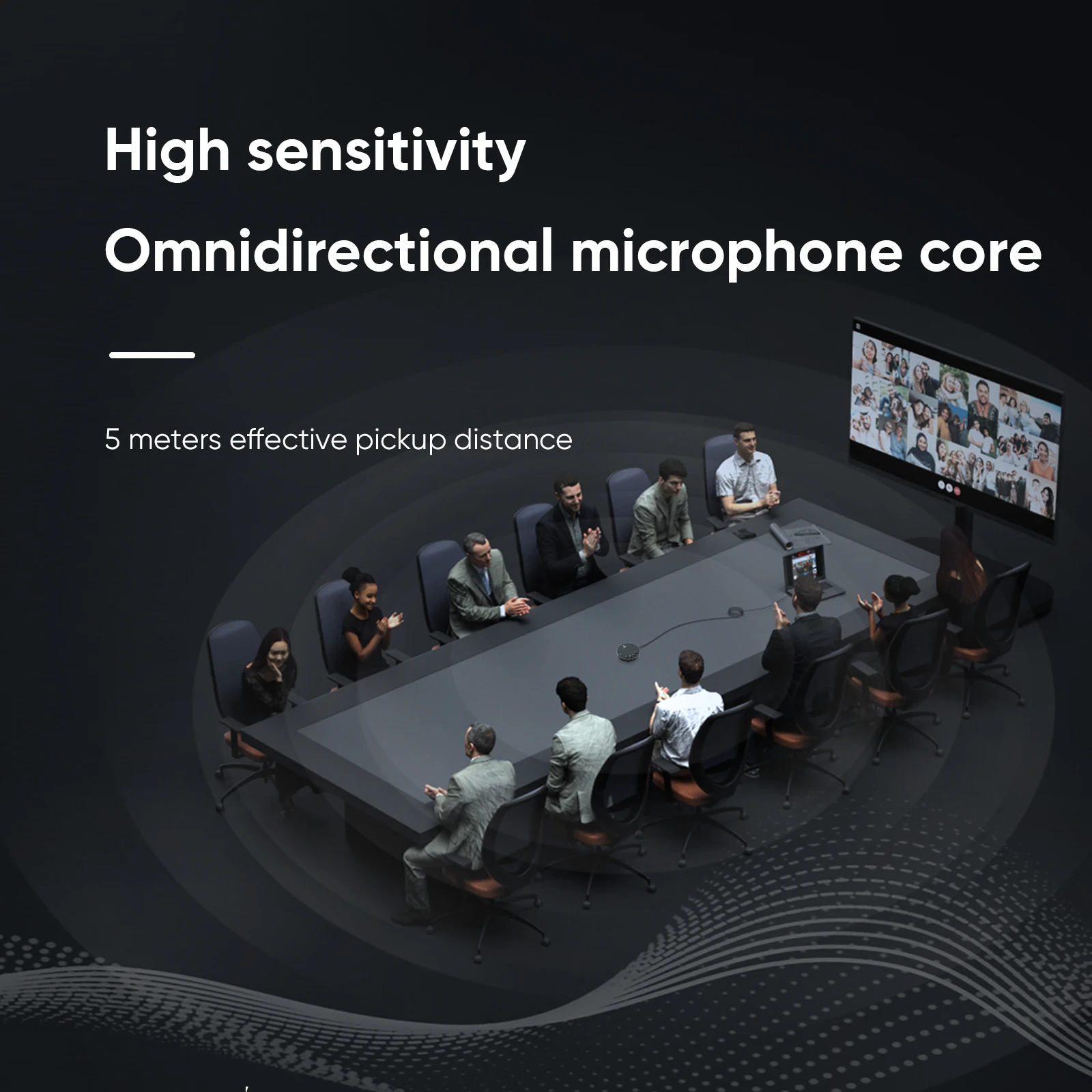 High sensitivity
Omnidirectional microphone core

5 meters effective pickup distance